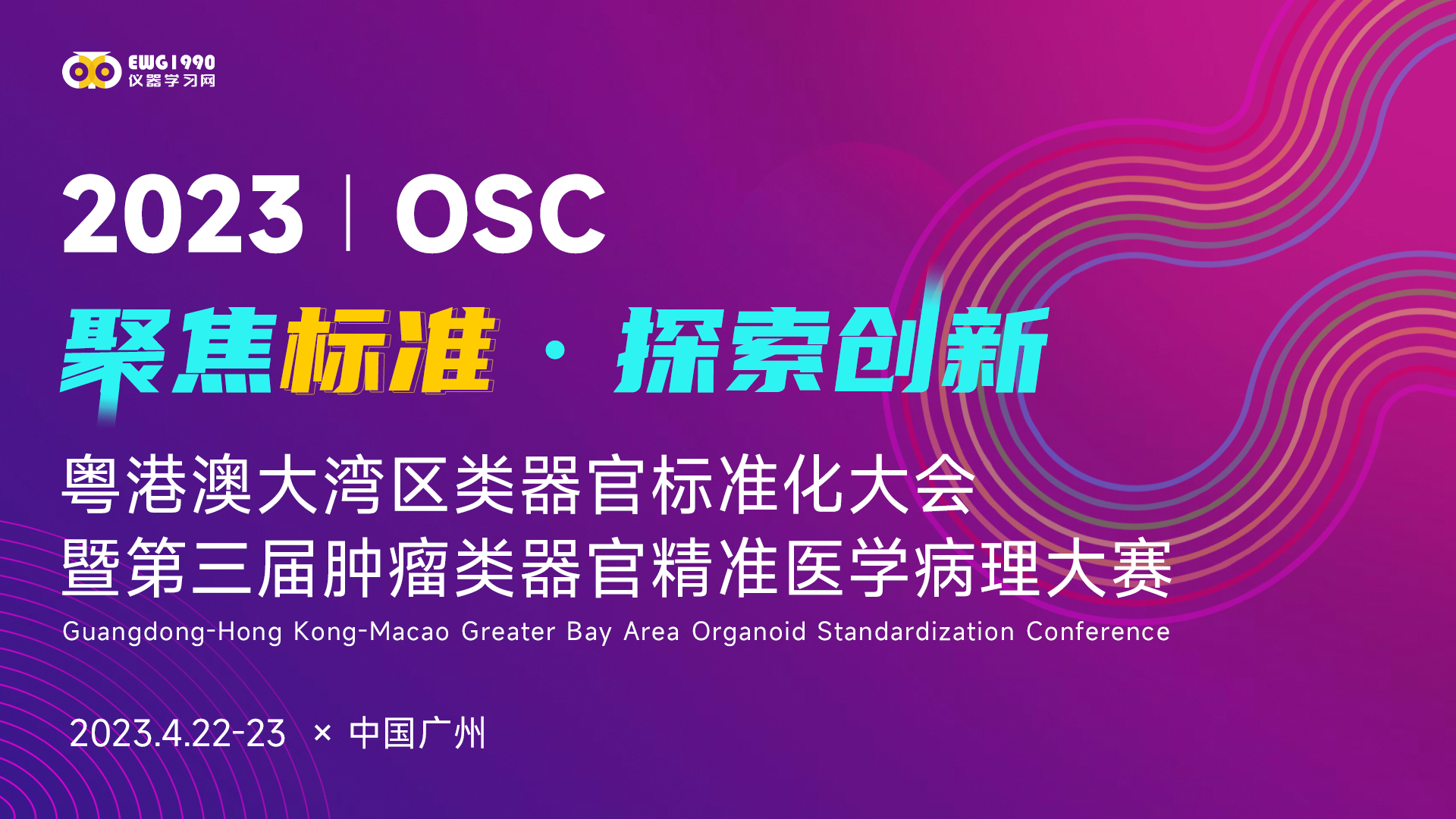 EWG1990
仪器学习网

2023 | OSC

聚焦标准 · 探索创新

粤港澳大湾区类器官标准化大会
暨第三届肿瘤类器官精准医学病理大赛
Guangdong-Hong Kong-Macao Greater Bay Area Organoid Standardization Conference

2023.4.22-23 × 中国广州